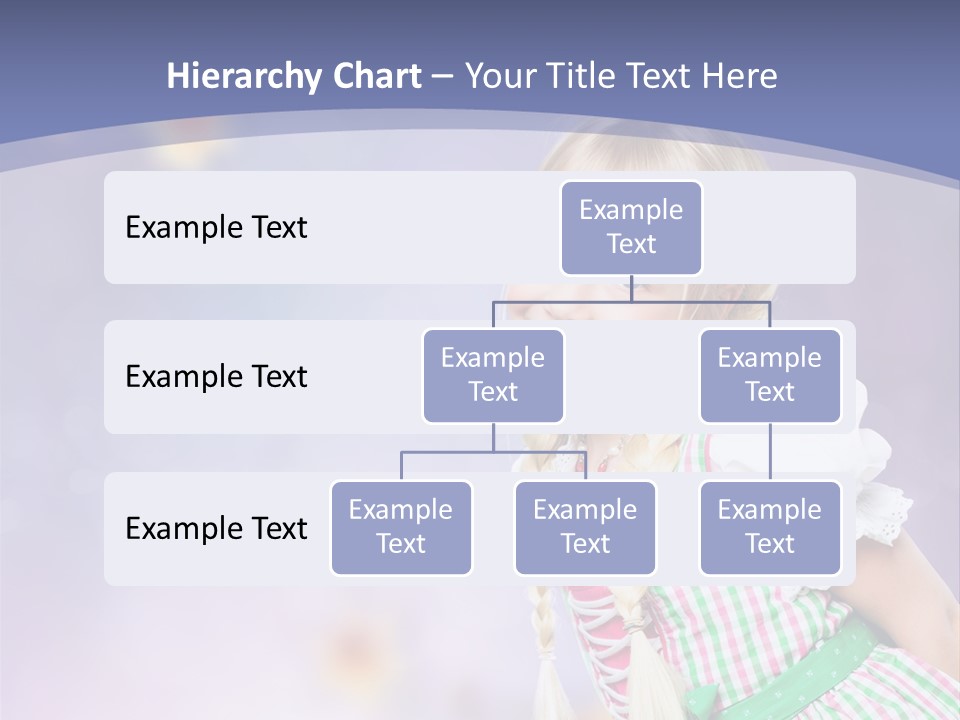 Hierarchy Chart – Your Title Text Here

Example Text

Example Text

Example Text

Example Text

Example Text

Example Text

Example Text

Example Text

Example Text